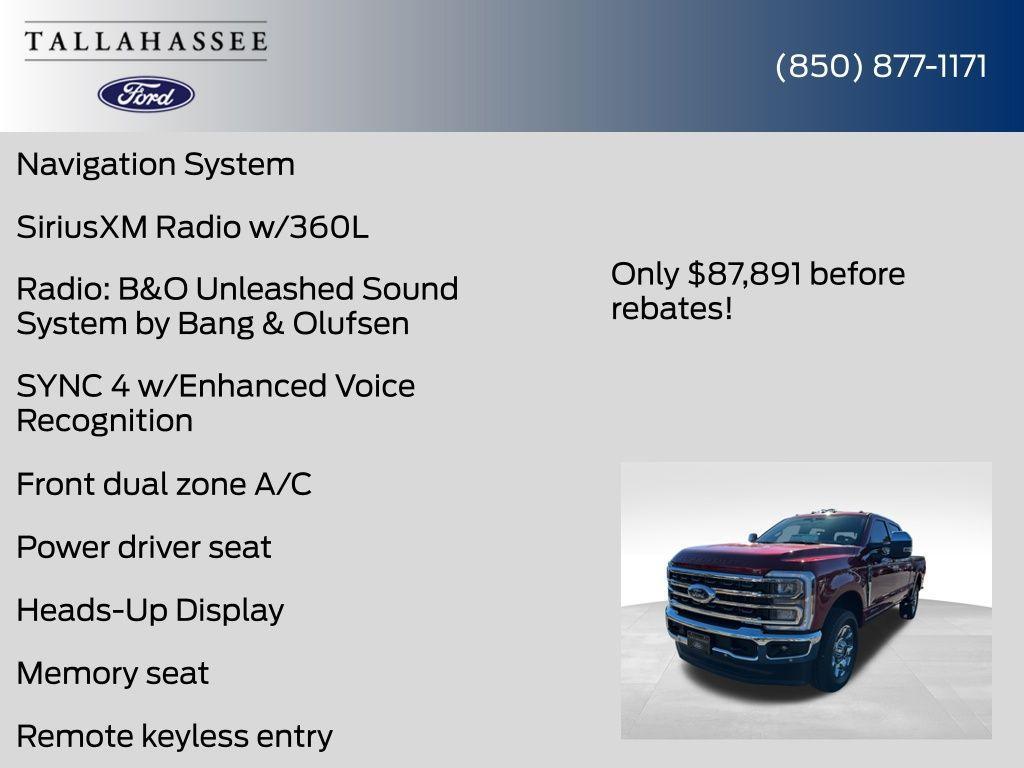 TALLAHASSEE

Ford

(850) 877-1171

Navigation System

SiriusXM Radio w/360L

Radio: B&O Unleashed Sound System by Bang & Olufsen

SYNC 4 w/Enhanced Voice Recognition

Front dual zone A/C

Power driver seat

Heads-Up Display

Memory seat

Remote keyless entry

Only $87,891 before rebates!